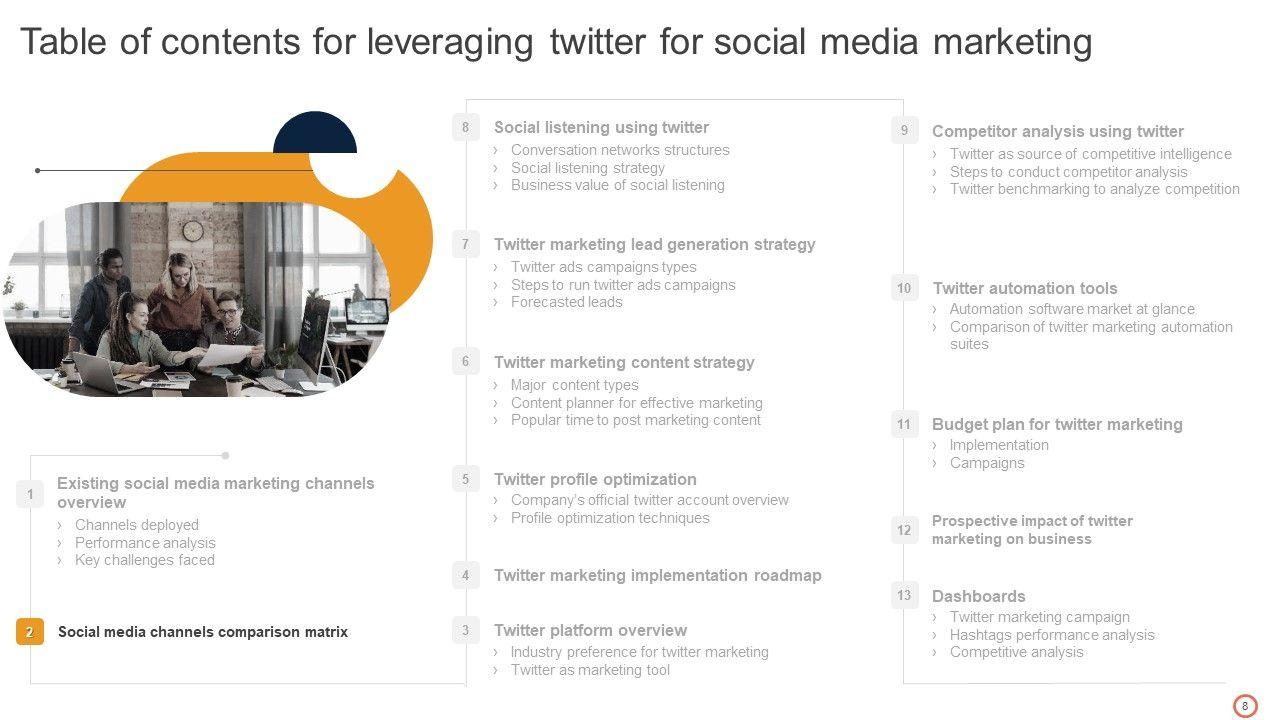 Table of contents for leveraging twitter for social media marketing

1 Existing social media marketing channels overview
› Channels deployed
› Performance analysis
› Key challenges faced

2 Social media channels comparison matrix

8 Social listening using twitter
› Conversation networks structures
› Social listening strategy
› Business value of social listening

7 Twitter marketing lead generation strategy
› Twitter ads campaigns types
› Steps to run twitter ads campaigns
› Forecasted leads

6 Twitter marketing content strategy
› Major content types
› Content planner for effective marketing
› Popular time to post marketing content

5 Twitter profile optimization
› Company's official twitter account overview
› Profile optimization techniques

4 Twitter marketing implementation roadmap

3 Twitter platform overview
› Industry preference for twitter marketing
› Twitter as marketing tool

9 Competitor analysis using twitter
› Twitter as source of competitive intelligence
› Steps to conduct competitor analysis
› Twitter benchmarking to analyze competition

10 Twitter automation tools
› Automation software market at glance
› Comparison of twitter marketing automation suites

11 Budget plan for twitter marketing
› Implementation
› Campaigns

12 Prospective impact of twitter marketing on business

13 Dashboards
› Twitter marketing campaign
› Hashtags performance analysis
› Competitive analysis

8